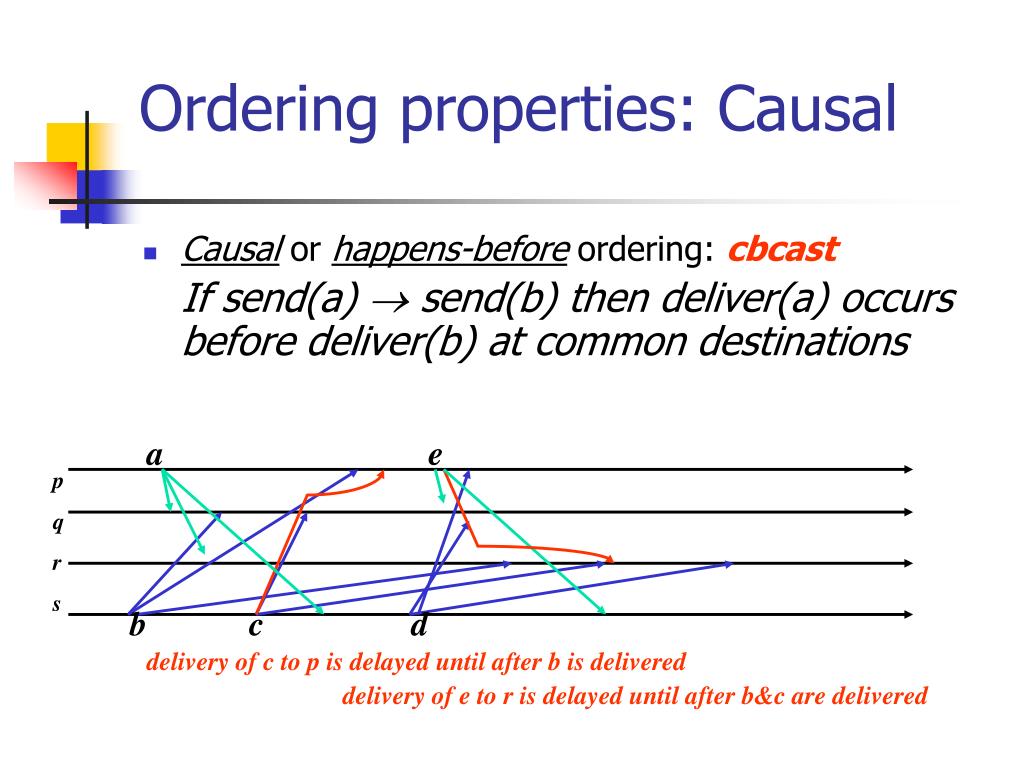 Ordering properties: Causal

Causal or happens-before ordering: cbcast

If send(a) $\rightarrow$ send(b) then deliver(a) occurs before deliver(b) at common destinations

a
e
p
q
r
s
b
c
d

delivery of c to p is delayed until after b is delivered

delivery of e to r is delayed until after b&c are delivered